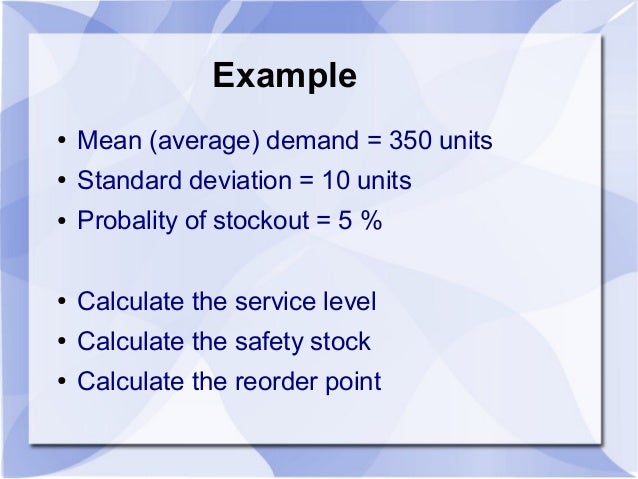 Example

• Mean (average) demand = 350 units
• Standard deviation = 10 units
• Probality of stockout = 5 %

• Calculate the service level
• Calculate the safety stock
• Calculate the reorder point